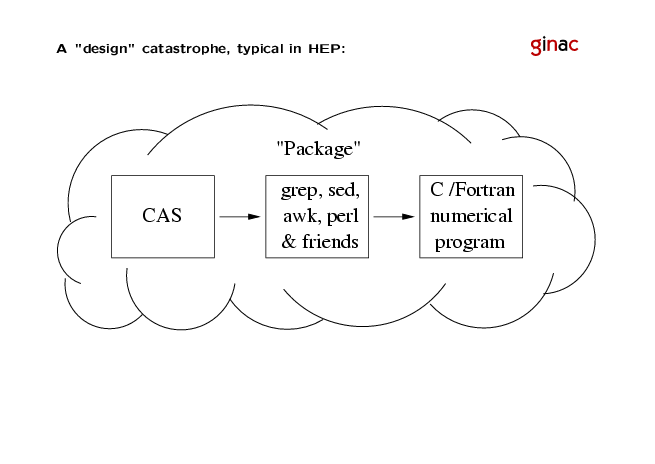 A "design" catastrophe, typical in HEP:

ginac

"Package"

CAS

grep, sed, awk, perl & friends

C /Fortran numerical program